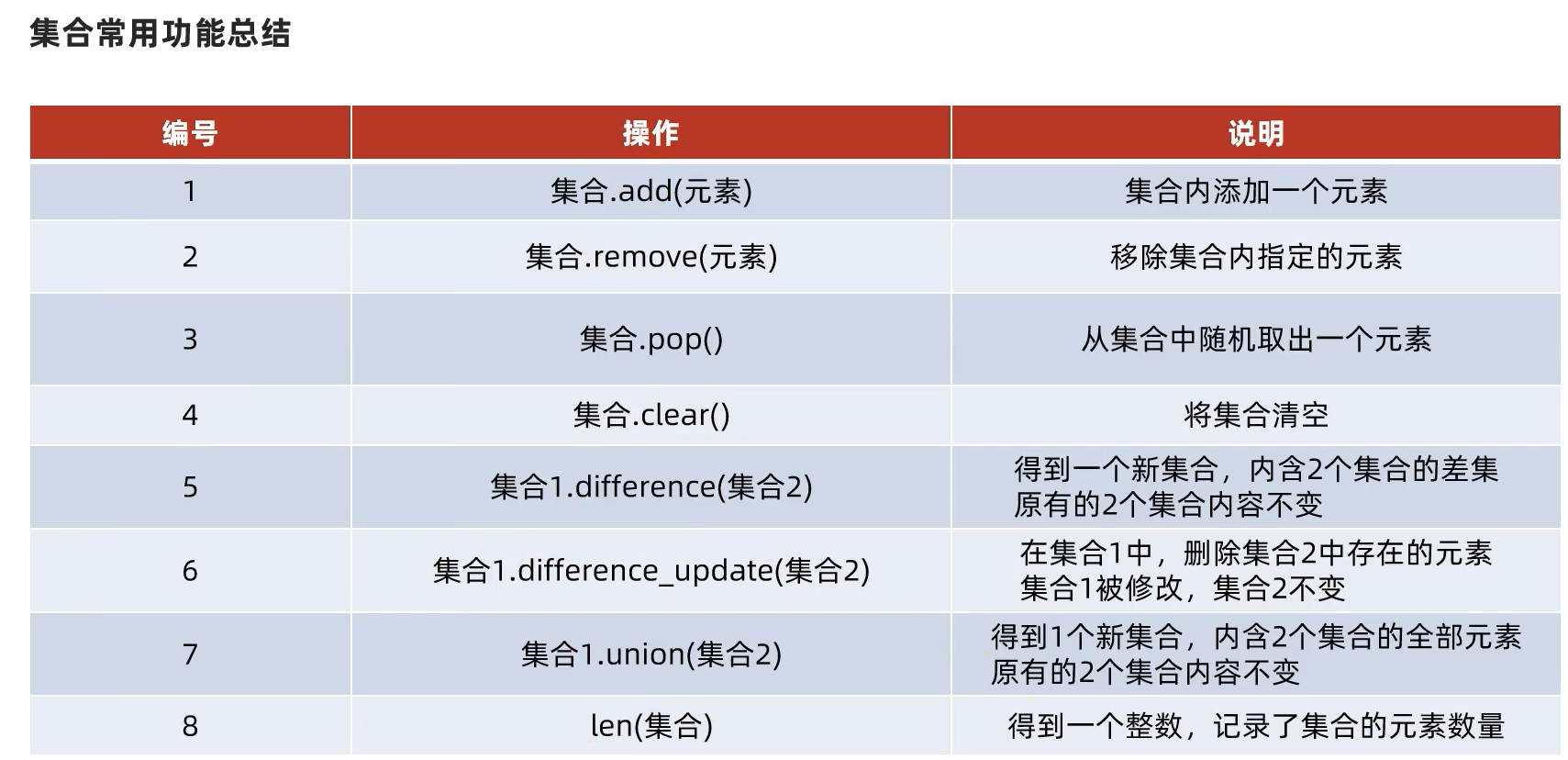 集合常用功能总结

| 编号 | 操作 | 说明 |
|---|---|---|
| 1 | 集合.add(元素) | 集合内添加一个元素 |
| 2 | 集合.remove(元素) | 移除集合内指定的元素 |
| 3 | 集合.pop() | 从集合中随机取出一个元素 |
| 4 | 集合.clear() | 将集合清空 |
| 5 | 集合1.difference(集合2) | 得到一个新集合，内含2个集合的差集 原有的2个集合内容不变 |
| 6 | 集合1.difference_update(集合2) | 在集合1中，删除集合2中存在的元素 集合1被修改，集合2不变 |
| 7 | 集合1.union(集合2) | 得到1个新集合，内含2个集合的全部元素 原有的2个集合内容不变 |
| 8 | len(集合) | 得到一个整数，记录了集合的元素数量 |